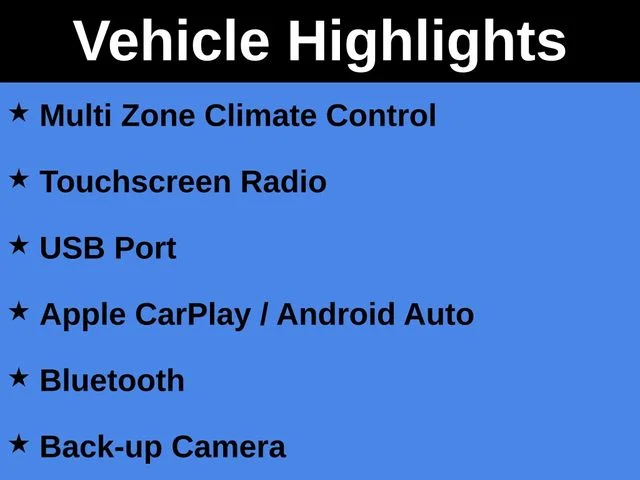 Vehicle Highlights

★ Multi Zone Climate Control

★ Touchscreen Radio

★ USB Port

★ Apple CarPlay / Android Auto

★ Bluetooth

★ Back-up Camera